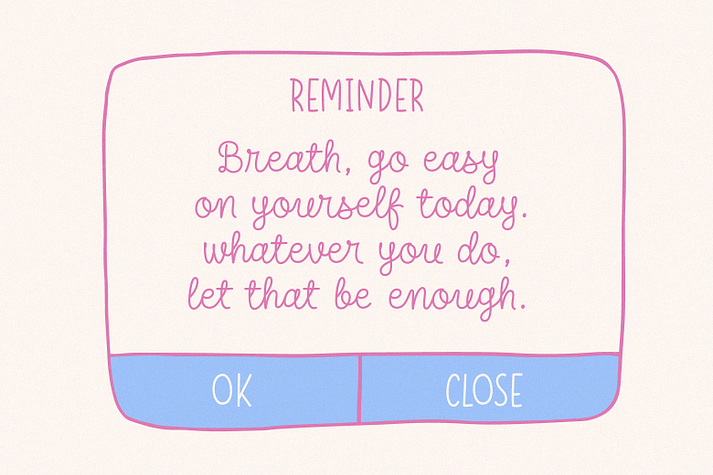 REMINDER

Breath, go easy on yourself today. whatever you do, let that be enough.

OK

CLOSE